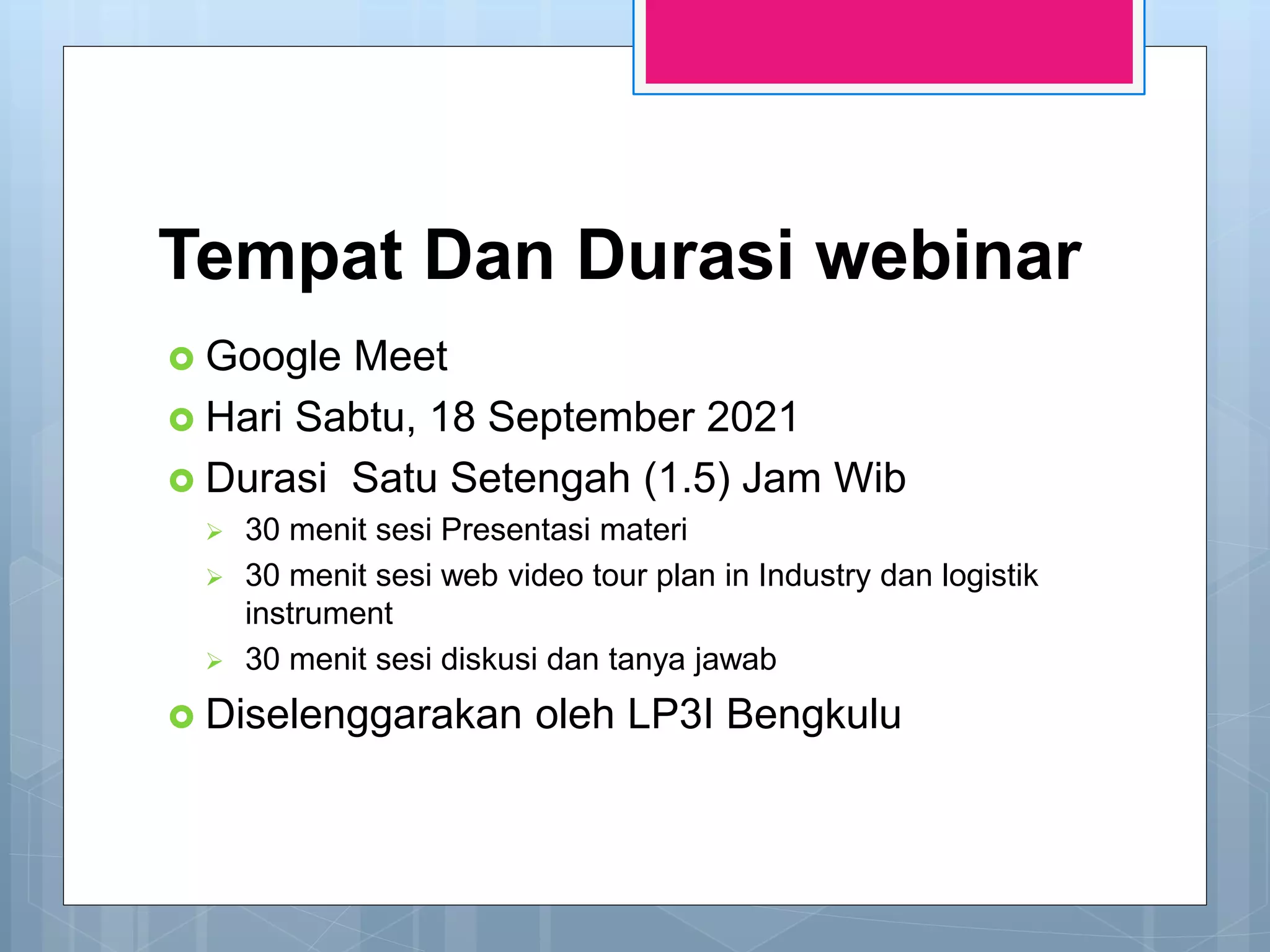 Tempat Dan Durasi webinar

Google Meet

Hari Sabtu, 18 September 2021

Durasi  Satu Setengah (1.5) Jam Wib

30 menit sesi Presentasi materi

30 menit sesi web video tour plan in Industry dan logistik instrument

30 menit sesi diskusi dan tanya jawab

Diselenggarakan oleh LP3I Bengkulu